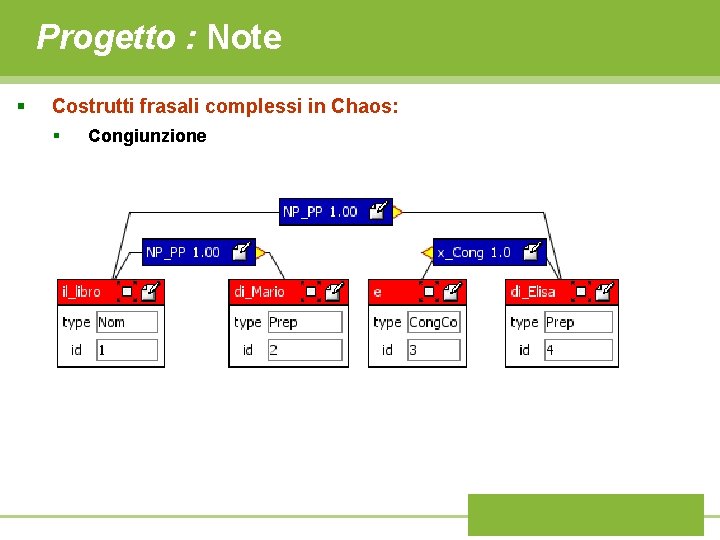 Progetto : Note

Costrutti frasali complessi in Chaos:

Congiunzione

NP_PP 1.00

NP_PP 1.00

x_Cong 1.0

il_libro
type Nom
id 1

di_Mario
type Prep
id 2

e
type CongCo
id 3

di_Elisa
type Prep
id 4